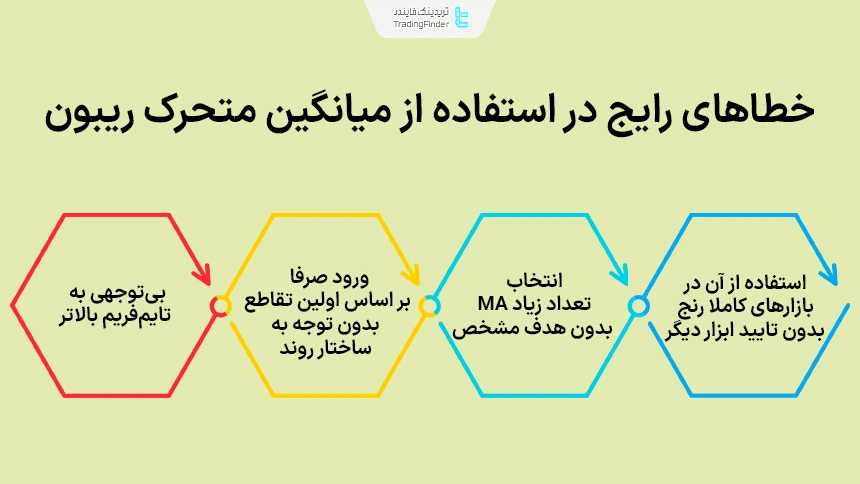 تریدینگ فایندر
TradingFinder

خطاهای رایج در استفاده از میانگین متحرک ریبون

استفاده از آن در بازارهای کاملا رنج بدون تایید ابزار دیگر

انتخاب تعداد زیاد MA بدون هدف مشخص

ورود صرفا بر اساس اولین تقاطع بدون توجه به ساختار روند

بی‌توجهی به تایم‌فریم بالاتر